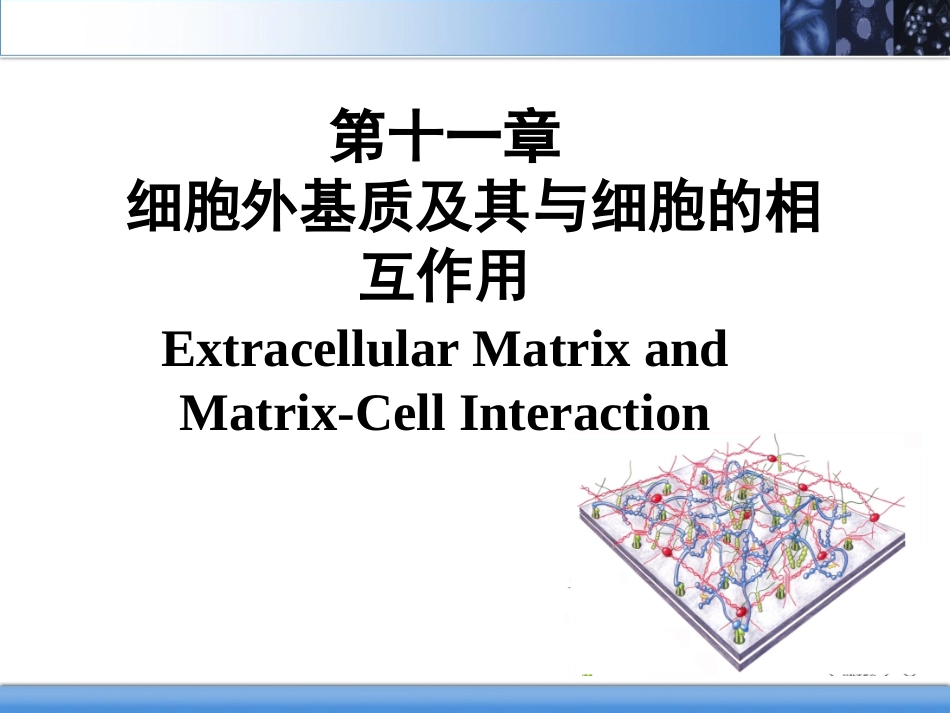 第十一章
细胞外基质及其与细胞的相互作用

Extracellular Matrix and Matrix-Cell Interaction